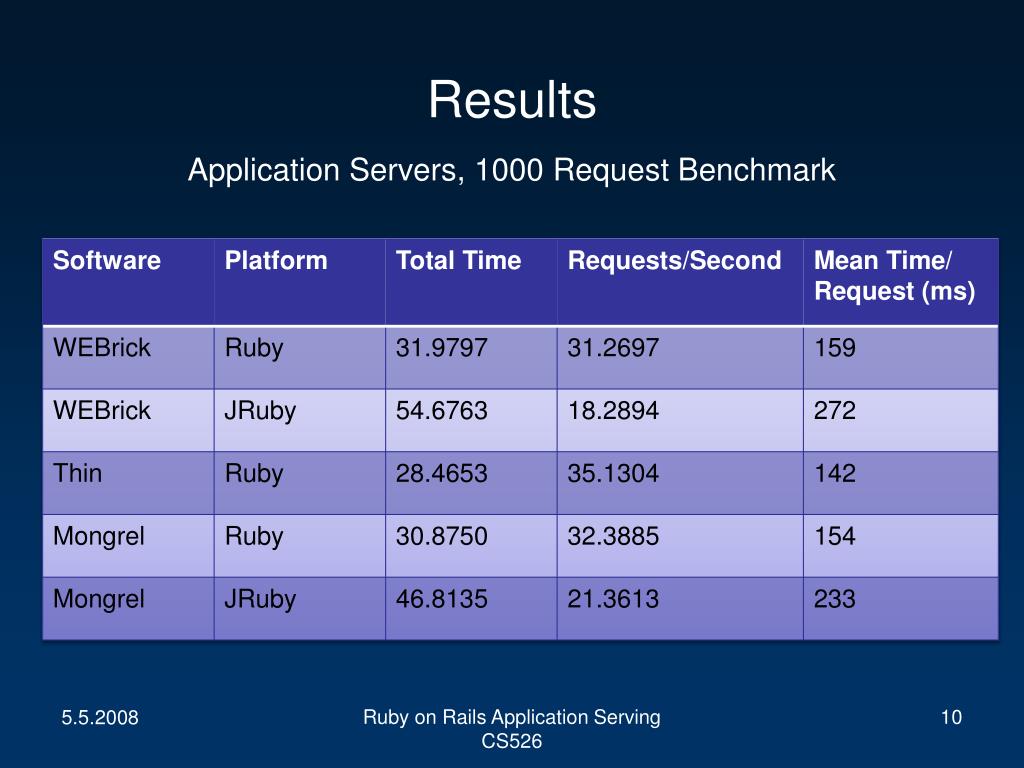 Results

Application Servers, 1000 Request Benchmark

| Software | Platform | Total Time | Requests/Second | Mean Time/ Request (ms) |
|---|---|---|---|---|
| WEBrick | Ruby | 31.9797 | 31.2697 | 159 |
| WEBrick | JRuby | 54.6763 | 18.2894 | 272 |
| Thin | Ruby | 28.4653 | 35.1304 | 142 |
| Mongrel | Ruby | 30.8750 | 32.3885 | 154 |
| Mongrel | JRuby | 46.8135 | 21.3613 | 233 |

5.5.2008

Ruby on Rails Application Serving
CS526

10